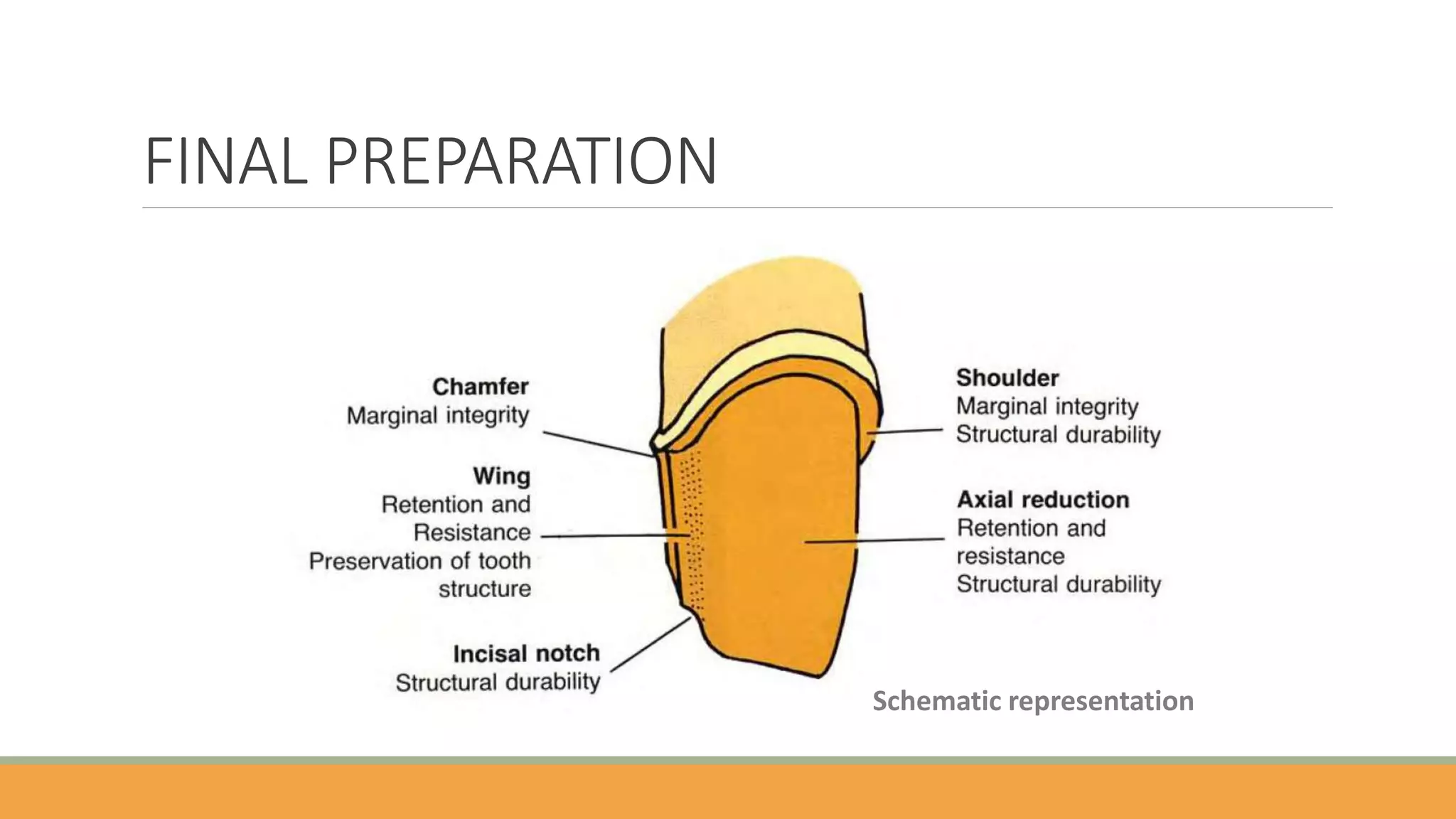 FINAL PREPARATION

Chamfer
Marginal integrity

Wing
Retention and Resistance
Preservation of tooth structure

Incisal notch
Structural durability

Shoulder
Marginal integrity
Structural durability

Axial reduction
Retention and resistance
Structural durability

Schematic representation